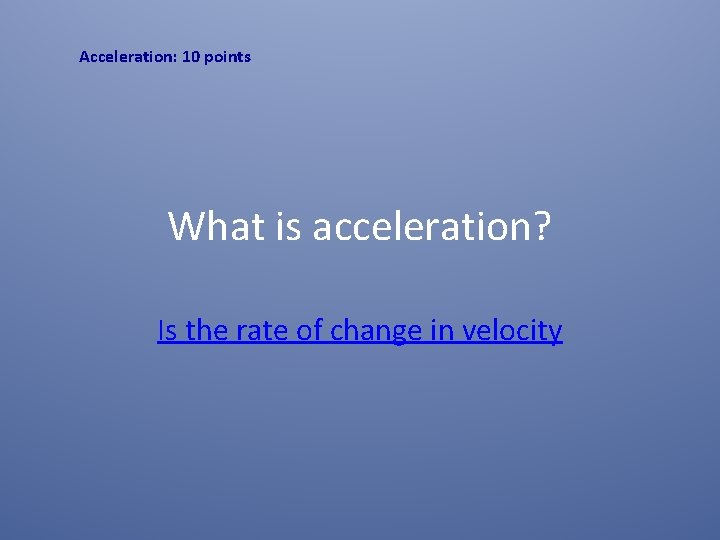 Acceleration: 10 points

What is acceleration?

Is the rate of change in velocity